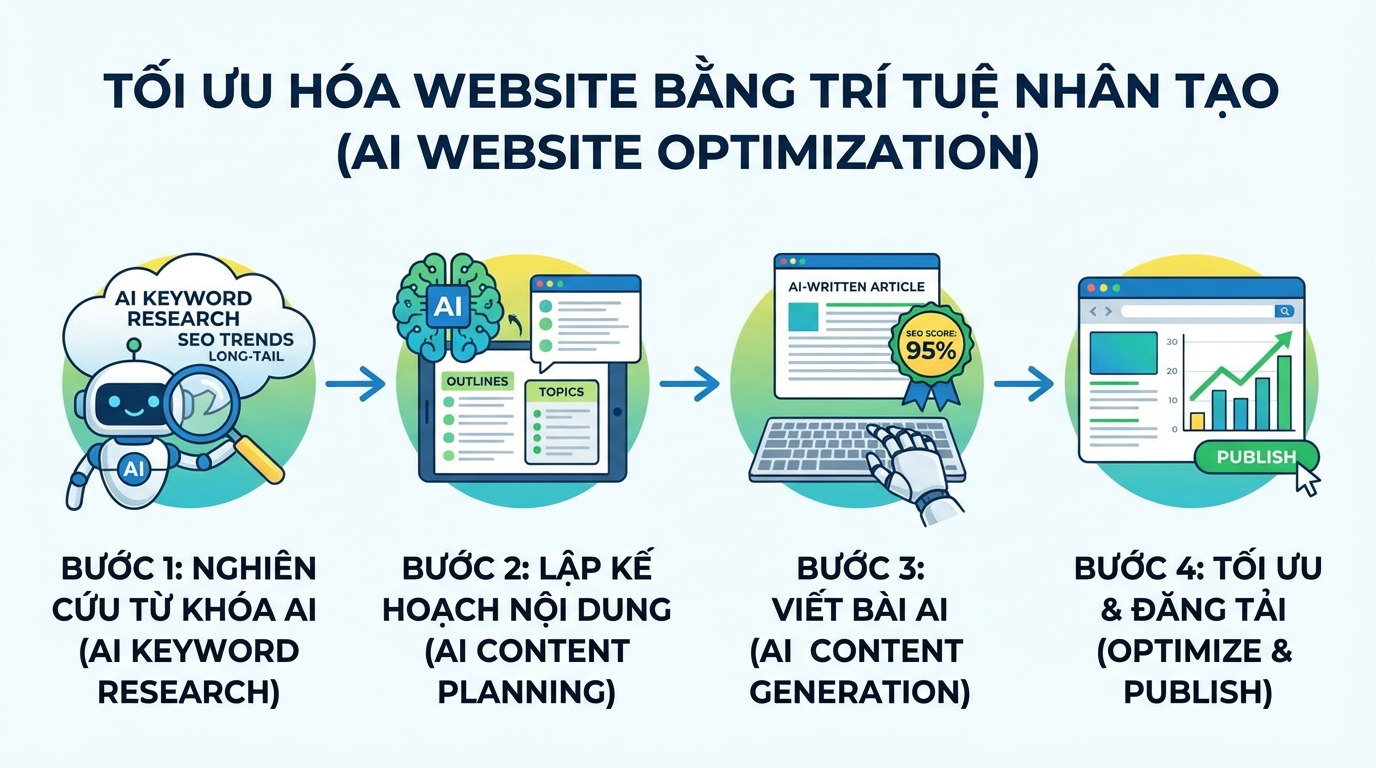 TỐI ƯU HÓA WEBSITE BẰNG TRÍ TUỆ NHÂN TẠO
(AI WEBSITE OPTIMIZATION)

AI KEYWORD RESEARCH
SEO TRENDS
LONG-TAIL

AI

AI

OUTLINES

TOPICS

AI-WRITTEN ARTICLE

SEO SCORE: 95%

30
20
10
0

PUBLISH

BƯỚC 1: NGHIÊN CỨU TỪ KHÓA AI (AI KEYWORD RESEARCH)

BƯỚC 2: LẬP KẾ HOẠCH NỘI DUNG (AI CONTENT PLANNING)

BƯỚC 3: VIẾT BÀI AI (AI CONTENT GENERATION)

BƯỚC 4: TỐI ƯU & ĐĂNG TẢI (OPTIMIZE & PUBLISH)